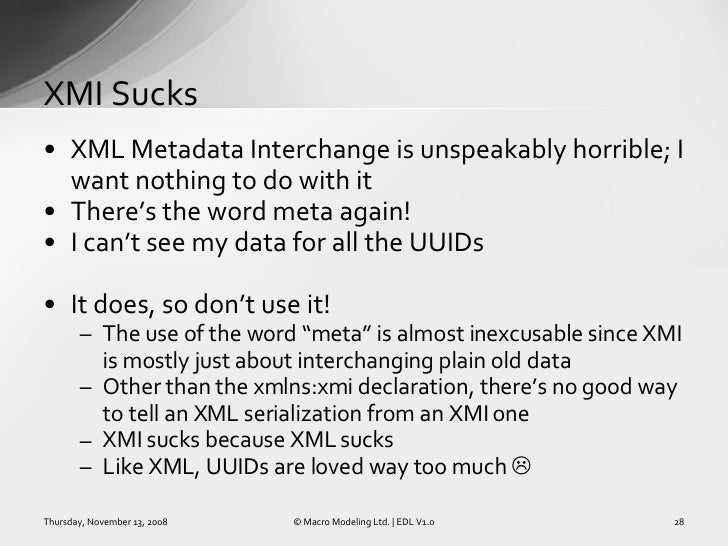 XMI Sucks

• XML Metadata Interchange is unspeakably horrible; I want nothing to do with it
• There's the word meta again!
• I can't see my data for all the UUIDs

• It does, so don't use it!
– The use of the word "meta" is almost inexcusable since XMI is mostly just about interchanging plain old data
– Other than the xmlns:xmi declaration, there's no good way to tell an XML serialization from an XMI one
– XMI sucks because XML sucks
– Like XML, UUIDs are loved way too much ☹

Thursday, November 13, 2008 © Macro Modeling Ltd. | EDL V1.0 28